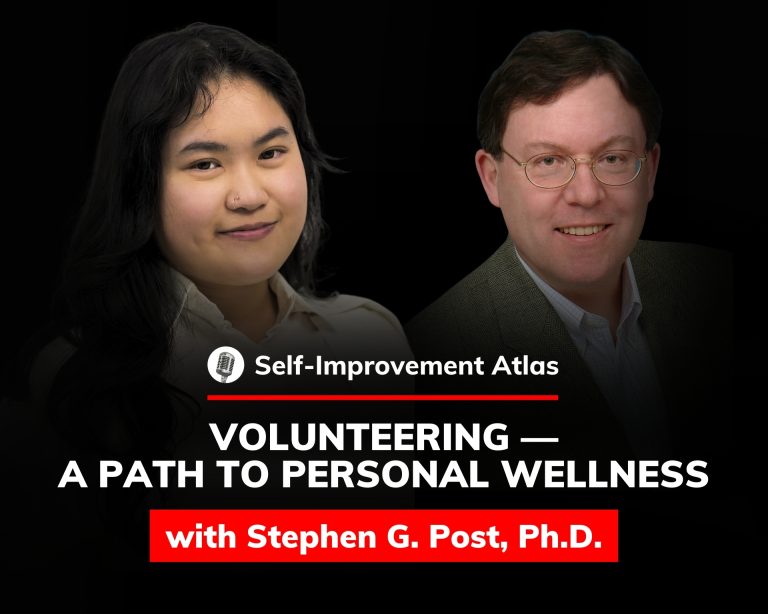 Self-Improvement Atlas

VOLUNTEERING — A PATH TO PERSONAL WELLNESS

with Stephen G. Post, Ph.D.